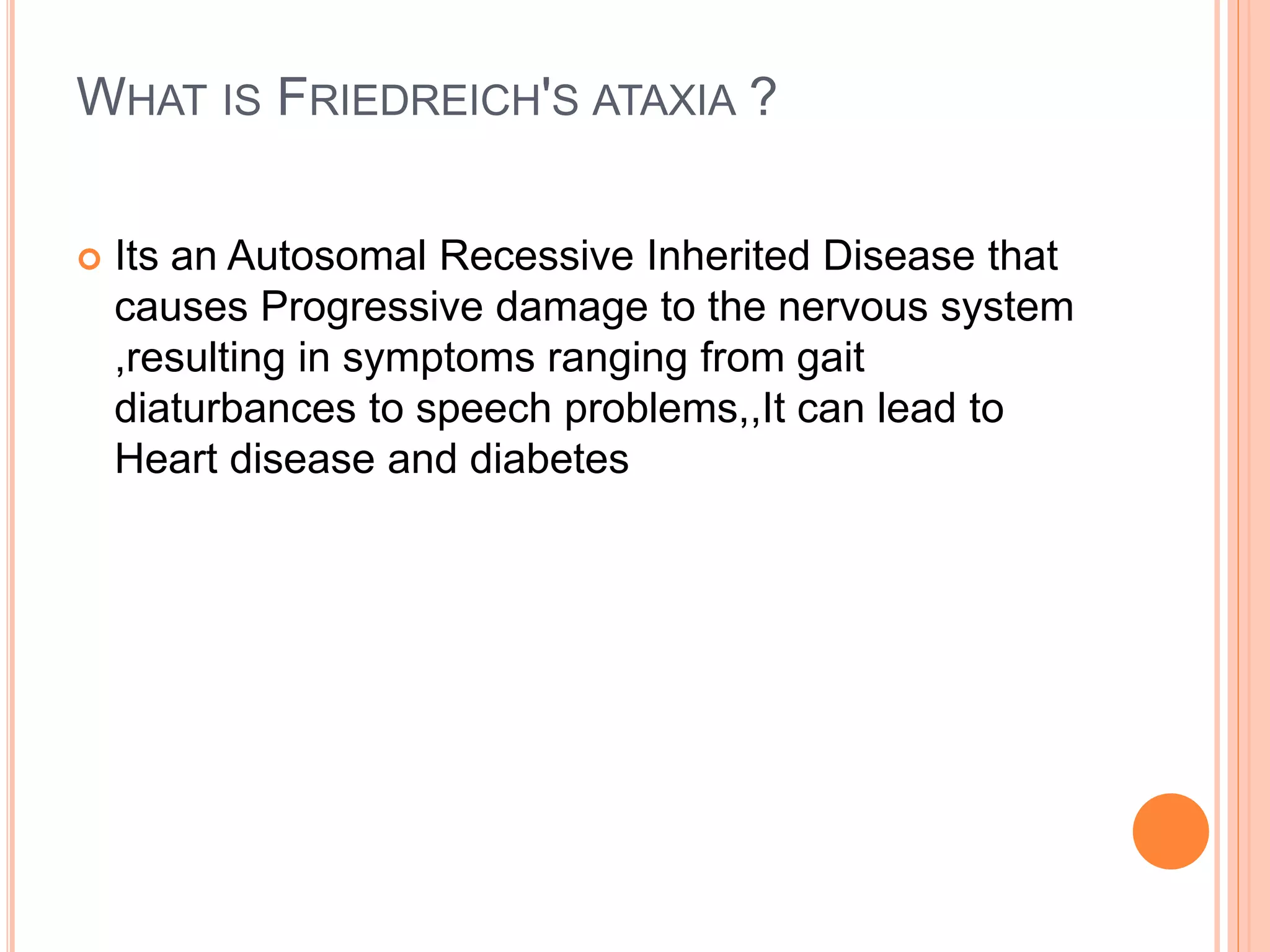 WHAT IS FRIEDREICH'S ATAXIA ?

• Its an Autosomal Recessive Inherited Disease that causes Progressive damage to the nervous system ,resulting in symptoms ranging from gait diaturbances to speech problems,,It can lead to Heart disease and diabetes